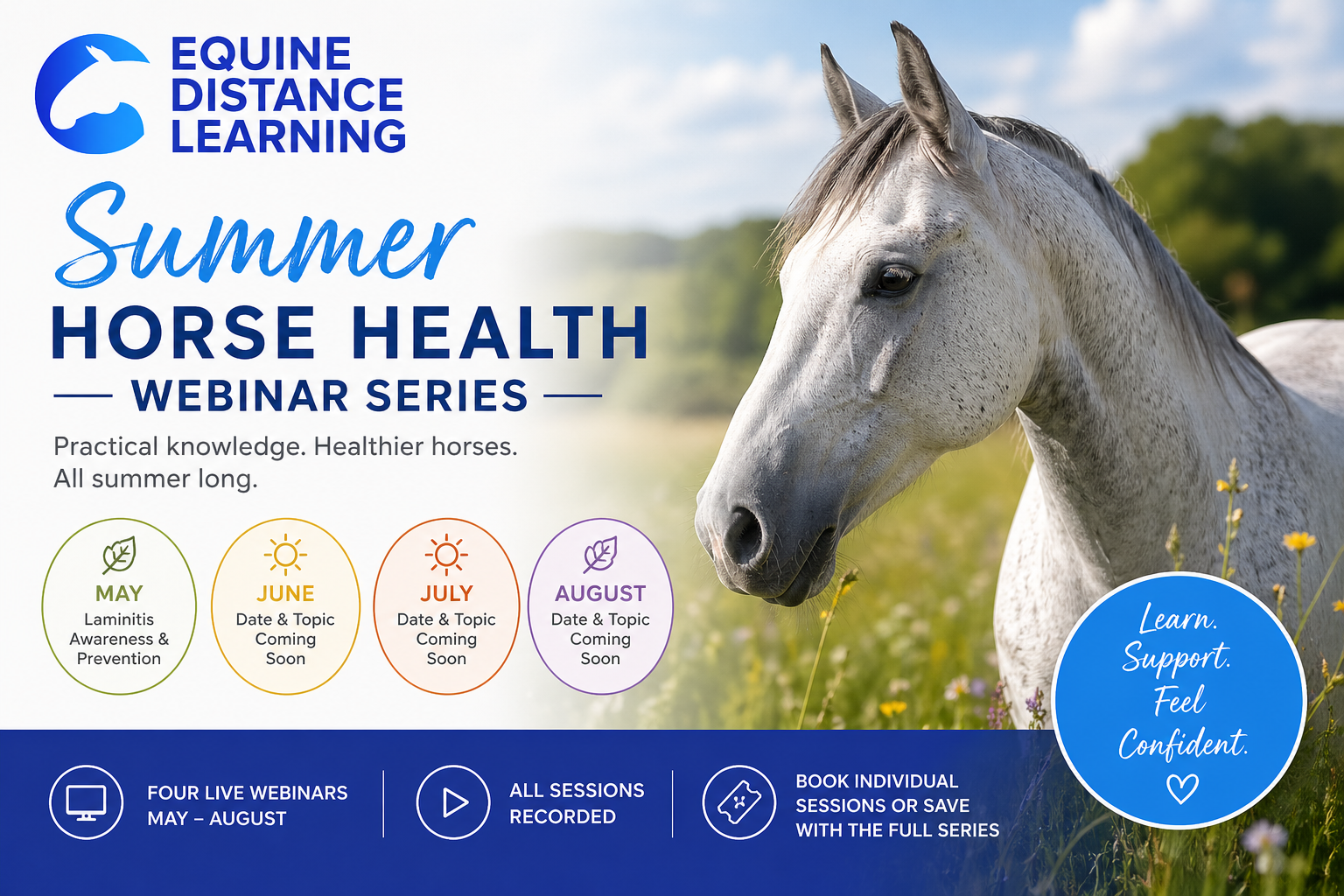 EQUINE DISTANCE LEARNING

Summer
HORSE HEALTH
WEBINAR SERIES

Practical knowledge. Healthier horses.
All summer long.

MAY
Laminitis Awareness & Prevention

JUNE
Date & Topic Coming Soon

JULY
Date & Topic Coming Soon

AUGUST
Date & Topic Coming Soon

Learn. Support. Feel Confident.

FOUR LIVE WEBINARS MAY – AUGUST

ALL SESSIONS RECORDED

BOOK INDIVIDUAL SESSIONS OR SAVE WITH THE FULL SERIES